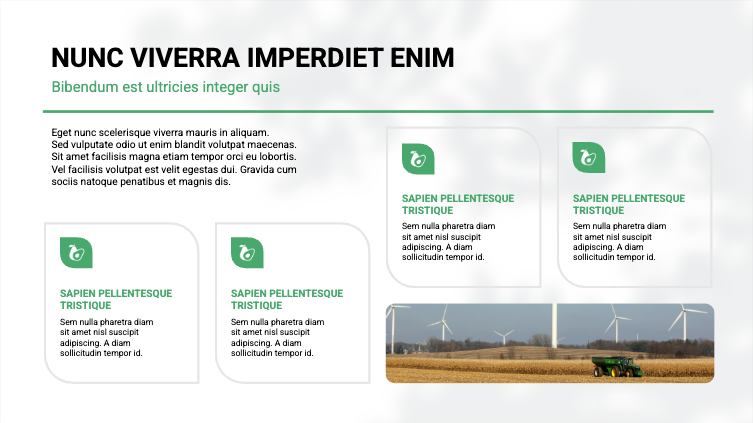 NUNC VIVERRA IMPERDIET ENIM

Bibendum est ultricies integer quis

Eget nunc scelerisque viverra mauris in aliquam. Sed vulputate odio ut enim blandit volutpat maecenas. Sit amet facilisis magna etiam tempor orci eu lobortis. Vel facilisis volutpat est velit egestas dui. Gravida cum sociis natoque penatibus et magnis dis.

SAPIEN PELLENTESQUE TRISTIQUE

Sem nulla pharetra diam sit amet nisl suscipit adipiscing. A diam sollicitudin tempor id.

SAPIEN PELLENTESQUE TRISTIQUE

Sem nulla pharetra diam sit amet nisl suscipit adipiscing. A diam sollicitudin tempor id.

SAPIEN PELLENTESQUE TRISTIQUE

Sem nulla pharetra diam sit amet nisl suscipit adipiscing. A diam sollicitudin tempor id.

SAPIEN PELLENTESQUE TRISTIQUE

Sem nulla pharetra diam sit amet nisl suscipit adipiscing. A diam sollicitudin tempor id.